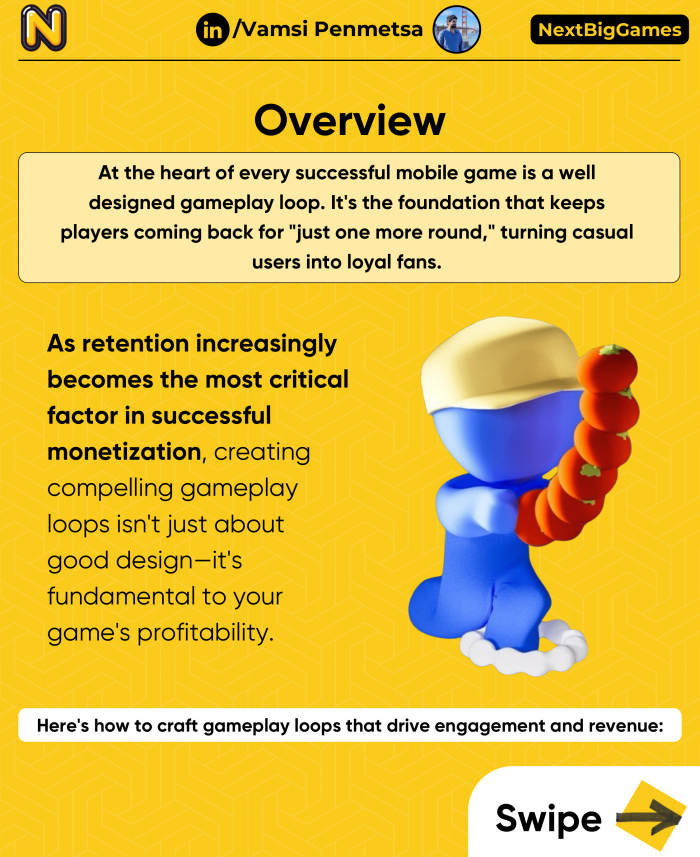 N

in /Vamsi Penmetsa

NextBigGames

Overview

At the heart of every successful mobile game is a well designed gameplay loop. It's the foundation that keeps players coming back for "just one more round," turning casual users into loyal fans.

As retention increasingly becomes the most critical factor in successful monetization, creating compelling gameplay loops isn't just about good design—it's fundamental to your game's profitability.

Here's how to craft gameplay loops that drive engagement and revenue:

Swipe